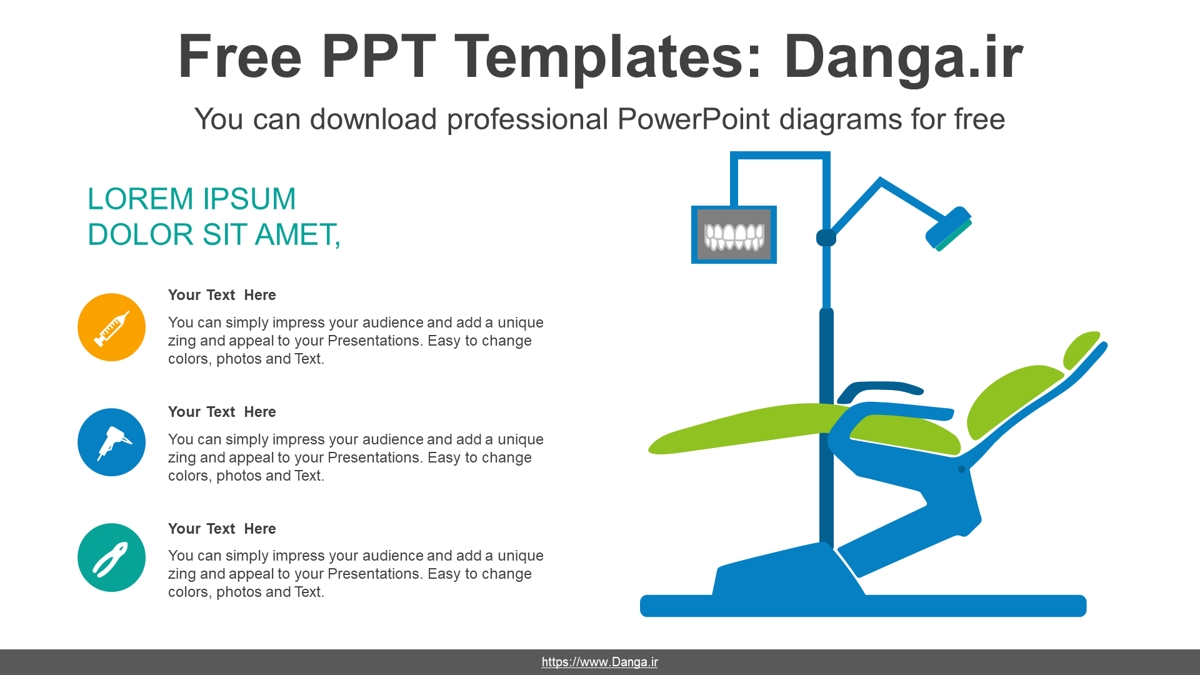 Free PPT Templates: Danga.ir

You can download professional PowerPoint diagrams for free

LOREM IPSUM DOLOR SIT AMET,

Your Text Here

You can simply impress your audience and add a unique zing and appeal to your Presentations. Easy to change colors, photos and Text.

Your Text Here

You can simply impress your audience and add a unique zing and appeal to your Presentations. Easy to change colors, photos and Text.

Your Text Here

You can simply impress your audience and add a unique zing and appeal to your Presentations. Easy to change colors, photos and Text.

https://www.Danga.ir